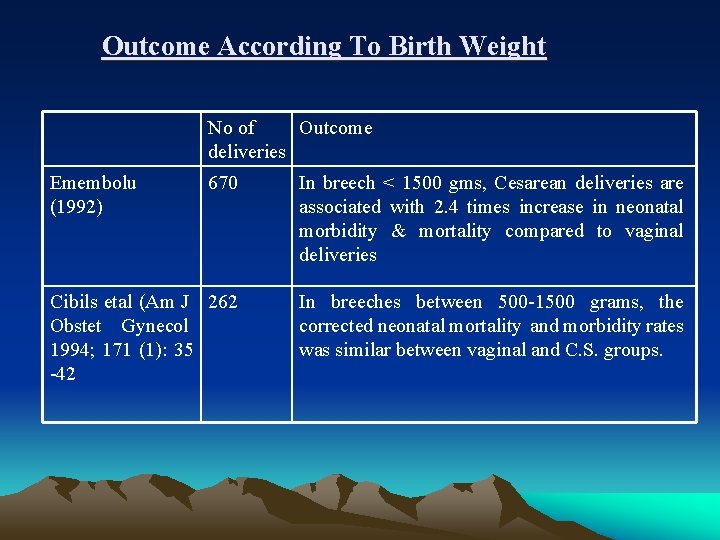 Outcome According To Birth Weight

| | No of deliveries | Outcome |
|---|---|---|
| Emembolu (1992) | 670 | In breech < 1500 gms, Cesarean deliveries are associated with 2.4 times increase in neonatal morbidity & mortality compared to vaginal deliveries |
| Cibils etal (Am J Obstet Gynecol 1994; 171 (1): 35 -42 | 262 | In breeches between 500-1500 grams, the corrected neonatal mortality and morbidity rates was similar between vaginal and C.S. groups. |